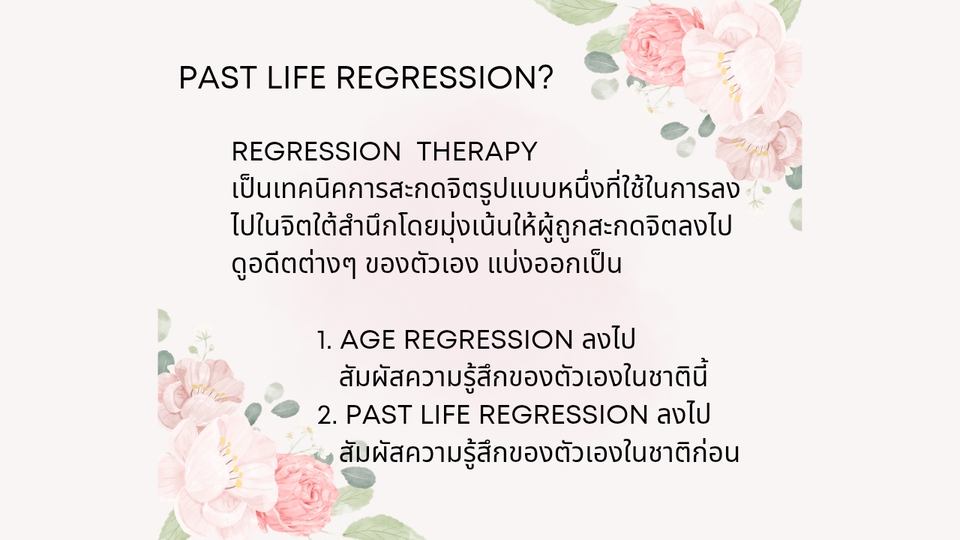 PAST LIFE REGRESSION?

REGRESSION THERAPY
เป็นเทคนิคการสะกดจิตรูปแบบหนึ่งที่ใช้ในการลงไปในจิตใต้สำนึกโดยมุ่งเน้นให้ผู้ถูกสะกดจิตลงไปดูอดีตต่างๆ ของตัวเอง แบ่งออกเป็น

1. AGE REGRESSION ลงไปสัมผัสความรู้สึกของตัวเองในชาตินี้
2. PAST LIFE REGRESSION ลงไปสัมผัสความรู้สึกของตัวเองในชาติก่อน